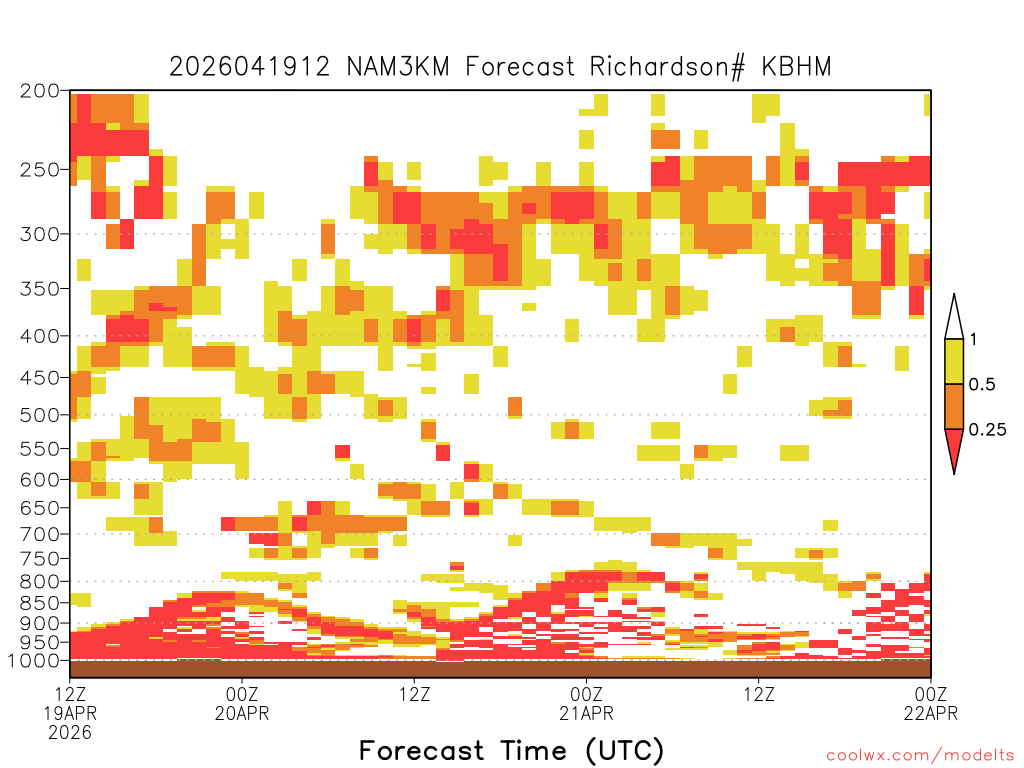 2026041912 NAM3KM Forecast Richardson# KBHM

200
250
300
350
400
450
500
550
600
650
700
750
800
850
900
950
1000

1
0.5
0.25

12Z
19APR
2026
00Z
20APR
12Z
00Z
21APR
12Z
00Z
22APR

Forecast Time (UTC)

coolwx.com/modelts